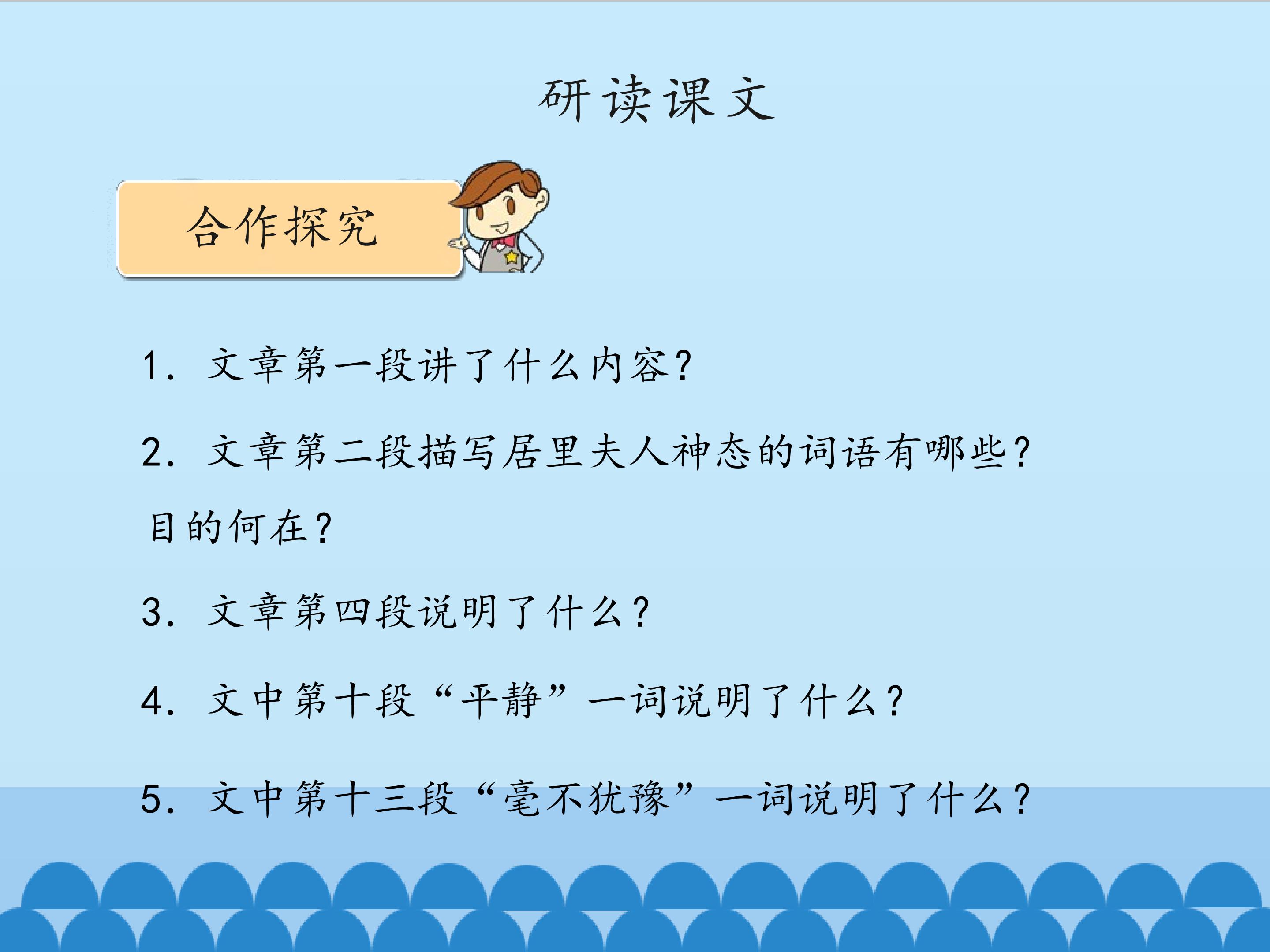 研读课文

合作探究

1. 文章第一段讲了什么内容？

2. 文章第二段描写居里夫人神态的词语有哪些？目的何在？

3. 文章第四段说明了什么？

4. 文中第十段“平静”一词说明了什么？

5. 文中第十三段“毫不犹豫”一词说明了什么？